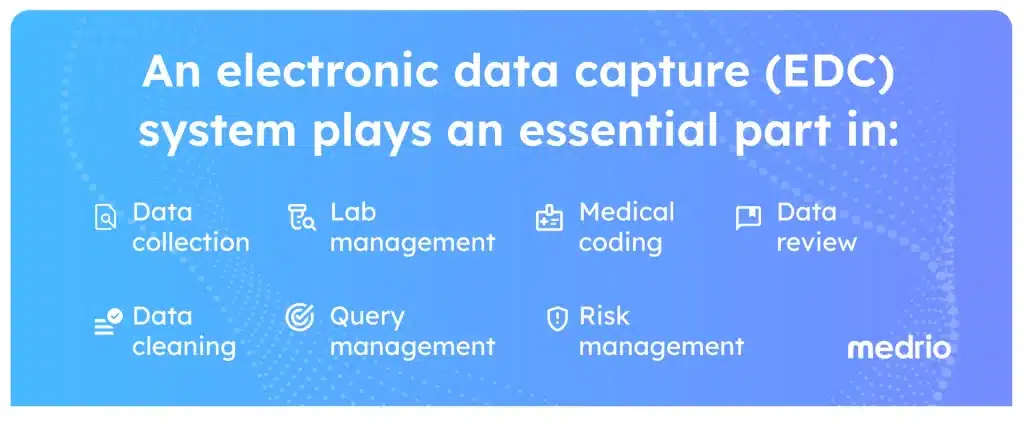 An electronic data capture (EDC) system plays an essential part in:

Data collection

Lab management

Medical coding

Data review

Data cleaning

Query management

Risk management

medrio